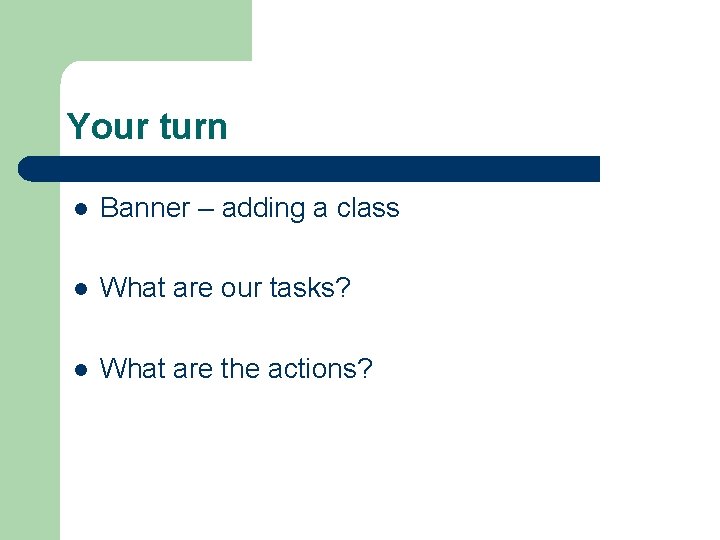 Your turn

- Banner – adding a class
- What are our tasks?
- What are the actions?